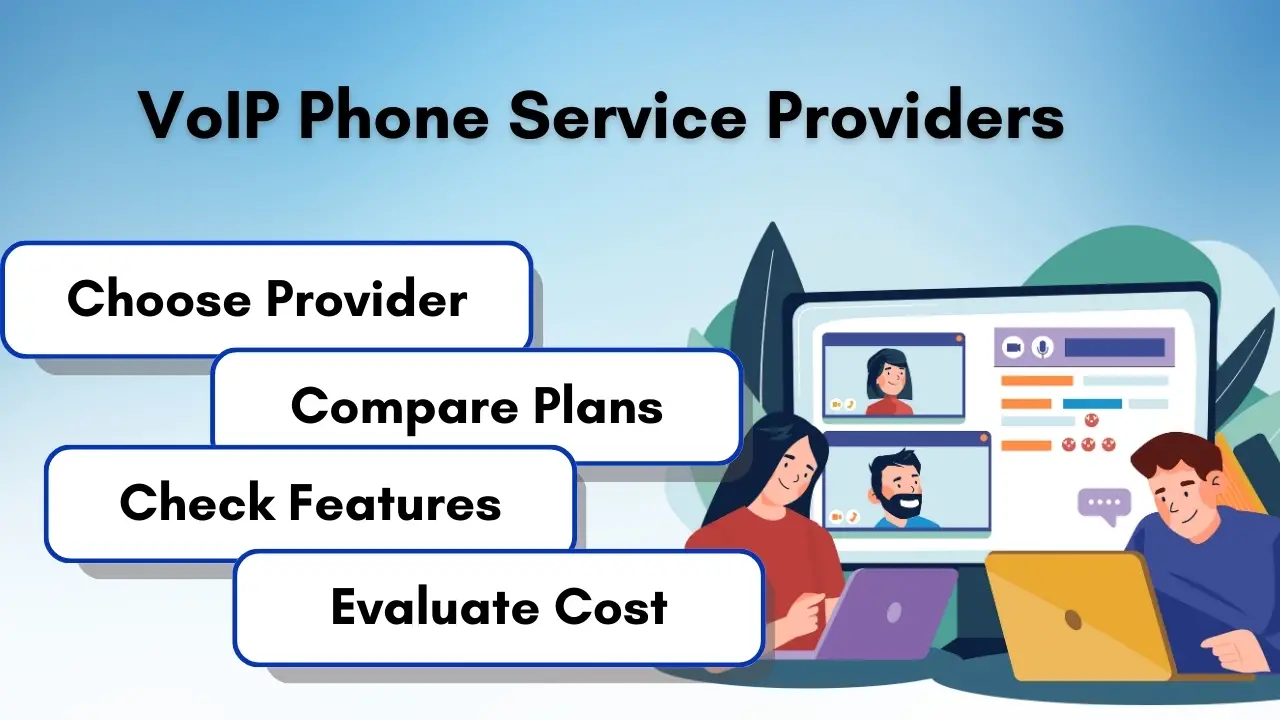 VoIP Phone Service Providers

Choose Provider

Compare Plans

Check Features

Evaluate Cost